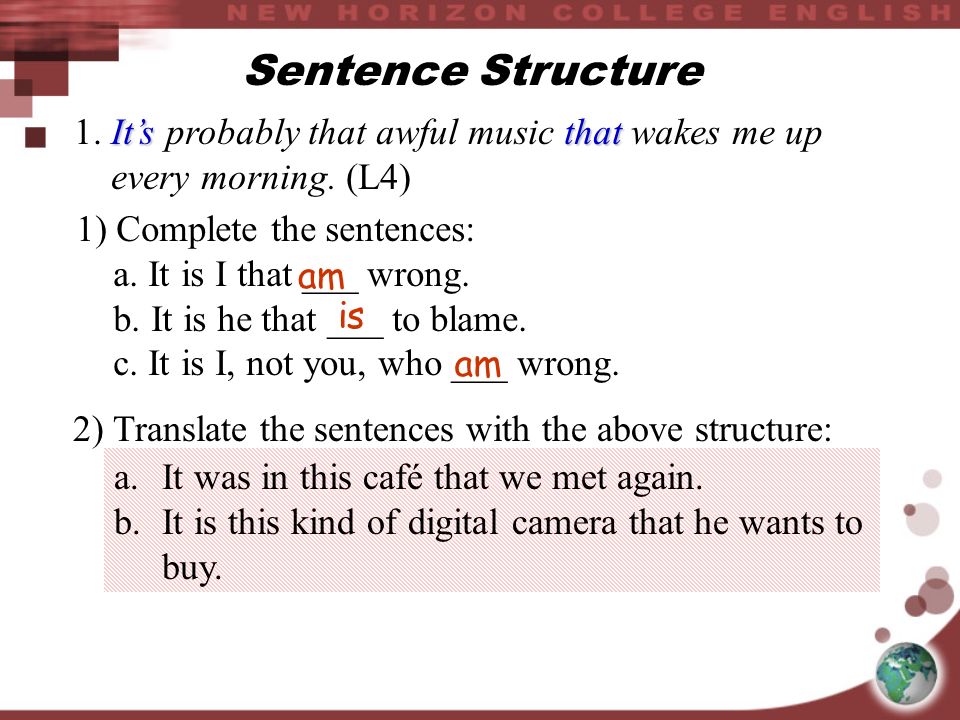 NEW HORIZON COLLEGE ENGLISH

Sentence Structure

1. It's probably that awful music that wakes me up every morning. (L4)

1) Complete the sentences:
a. It is I that am wrong.
b. It is he that is to blame.
c. It is I, not you, who am wrong.

2) Translate the sentences with the above structure:
a. It was in this café that we met again.
b. It is this kind of digital camera that he wants to buy.